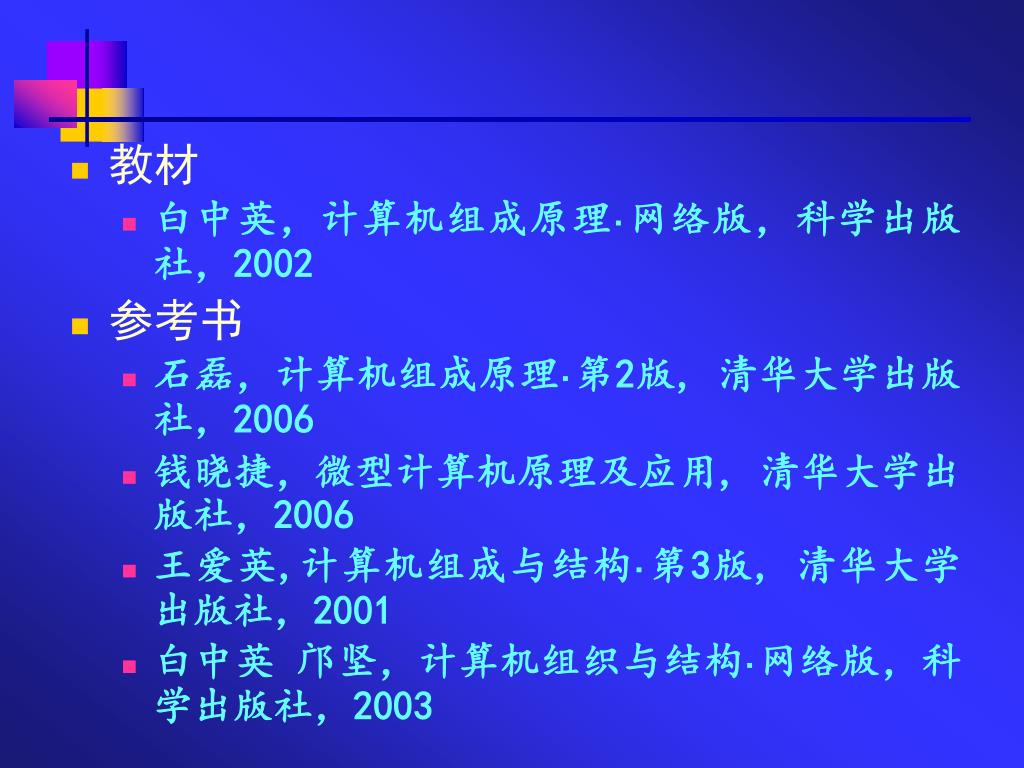 教材

白中英，计算机组成原理·网络版，科学出版社，2002

参考书

石磊，计算机组成原理·第2版，清华大学出版社，2006

钱晓捷，微型计算机原理及应用，清华大学出版社，2006

王爱英,计算机组成与结构·第3版，清华大学出版社，2001

白中英 邝坚，计算机组织与结构·网络版，科学出版社，2003